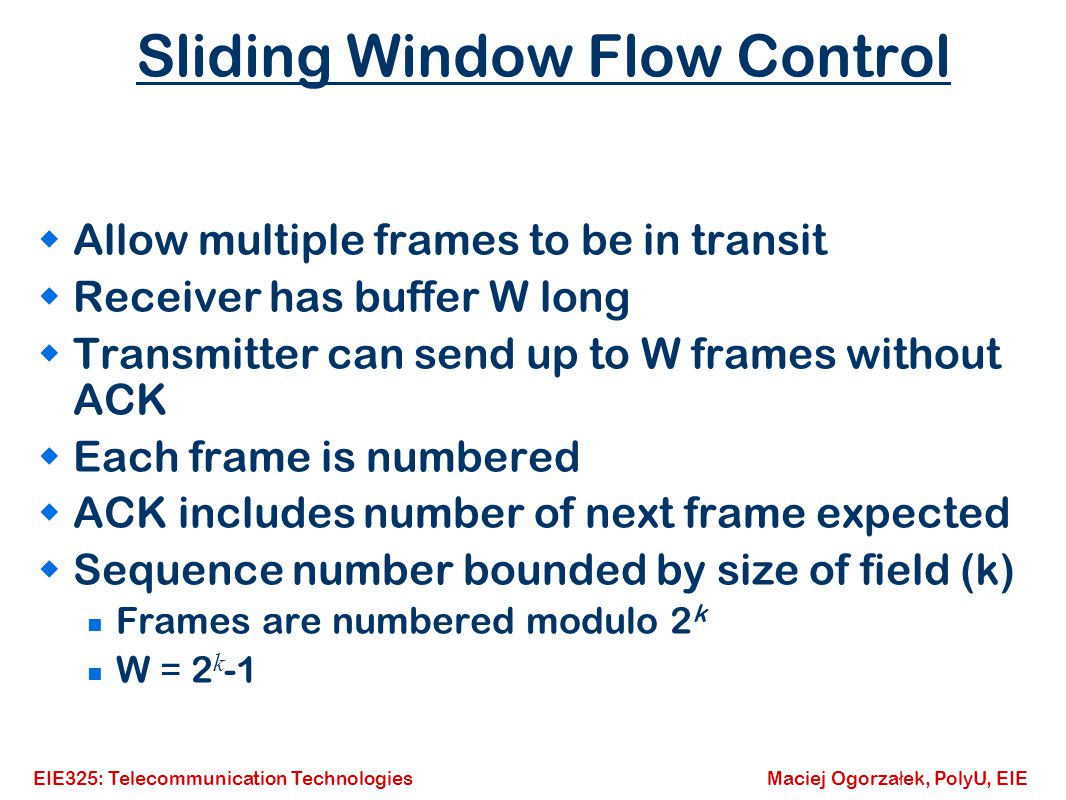 Sliding Window Flow Control

Allow multiple frames to be in transit

Receiver has buffer W long

Transmitter can send up to W frames without ACK

Each frame is numbered

ACK includes number of next frame expected

Sequence number bounded by size of field (k)

Frames are numbered modulo $2^k$

W = $2^k$-1

EIE325: Telecommunication Technologies

Maciej Ogorzałek, PolyU, EIE